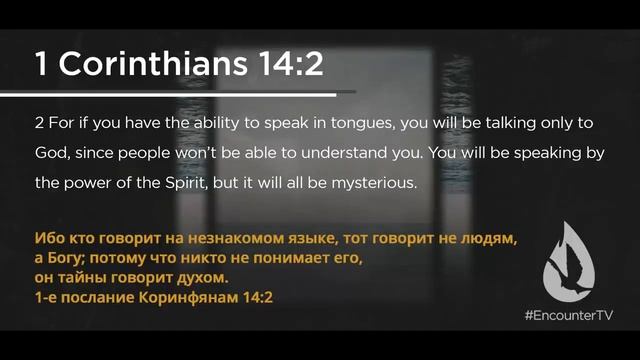 1 Corinthians 14:2

2 For if you have the ability to speak in tongues, you will be talking only to God, since people won't be able to understand you. You will be speaking by the power of the Spirit, but it will all be mysterious.

Ибо кто говорит на незнакомом языке, тот говорит не людям, а Богу; потому что никто не понимает его, он тайны говорит духом.
1-е послание Коринфянам 14:2

#EncounterTV